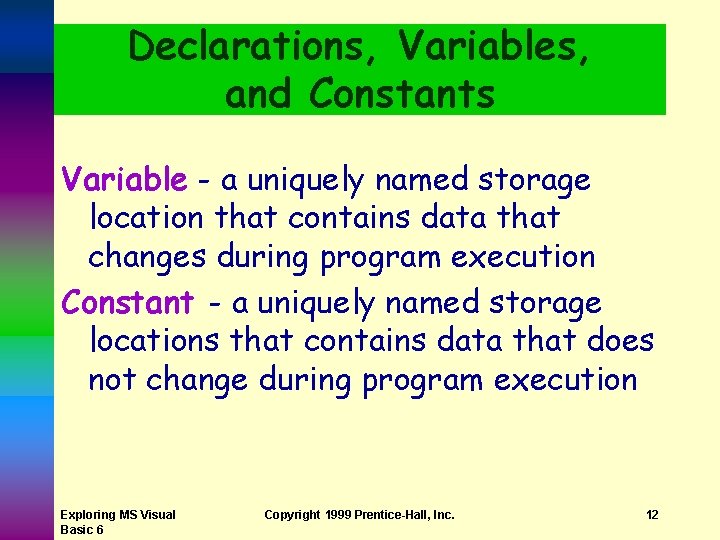 Declarations, Variables, and Constants

Variable - a uniquely named storage location that contains data that changes during program execution

Constant - a uniquely named storage locations that contains data that does not change during program execution

Exploring MS Visual Basic 6

Copyright 1999 Prentice-Hall, Inc.

12